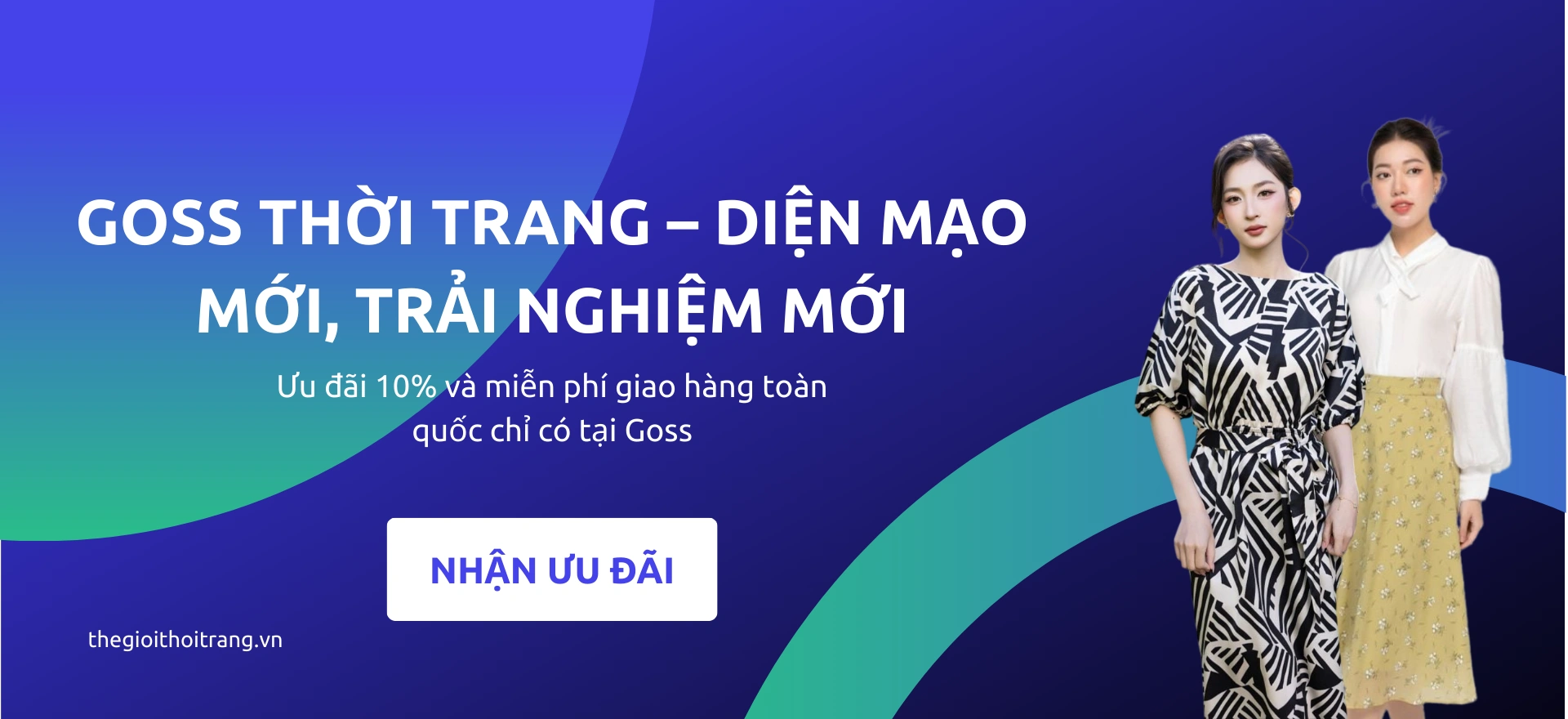 GOSS THỜI TRANG – DIỆN MẠO MỚI, TRẢI NGHIỆM MỚI

Ưu đãi 10% và miễn phí giao hàng toàn quốc chỉ có tại Goss

NHẬN ƯU ĐÃI

thegioithoitrang.vn